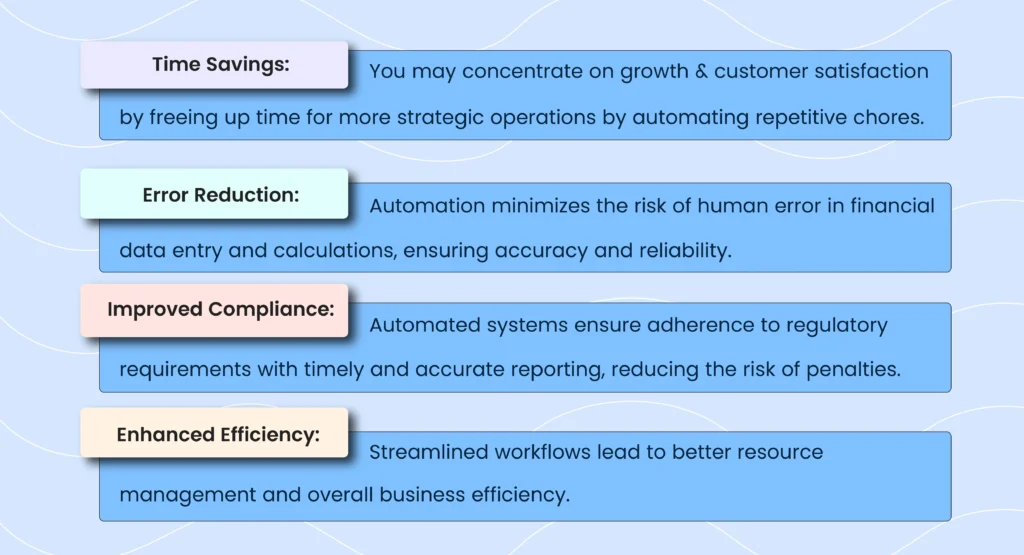 Time Savings:

You may concentrate on growth & customer satisfaction by freeing up time for more strategic operations by automating repetitive chores.

Error Reduction:

Automation minimizes the risk of human error in financial data entry and calculations, ensuring accuracy and reliability.

Improved Compliance:

Automated systems ensure adherence to regulatory requirements with timely and accurate reporting, reducing the risk of penalties.

Enhanced Efficiency:

Streamlined workflows lead to better resource management and overall business efficiency.